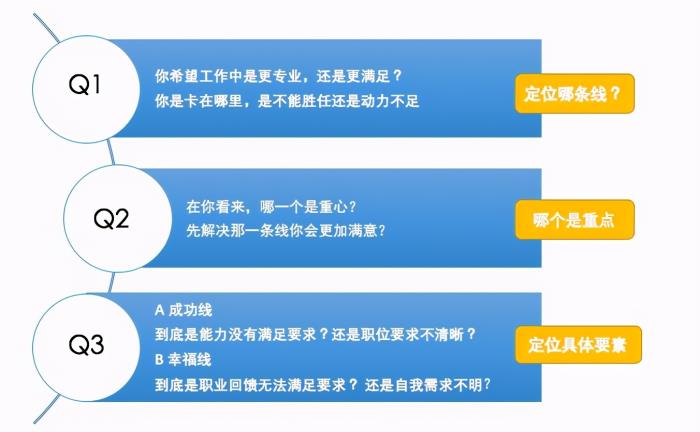 Q1

你希望工作中是更专业，还是更满足？
你是卡在哪里，是不能胜任还是动力不足

定位哪条线？

Q2

在你看来，哪一个是重心？
先解决那一条线你会更加满意？

哪个是重点

Q3

A 成功线
到底是能力没有满足要求？还是职位要求不清晰？
B 幸福线
到底是职业回馈无法满足要求？ 还是自我需求不明？

定位具体要素